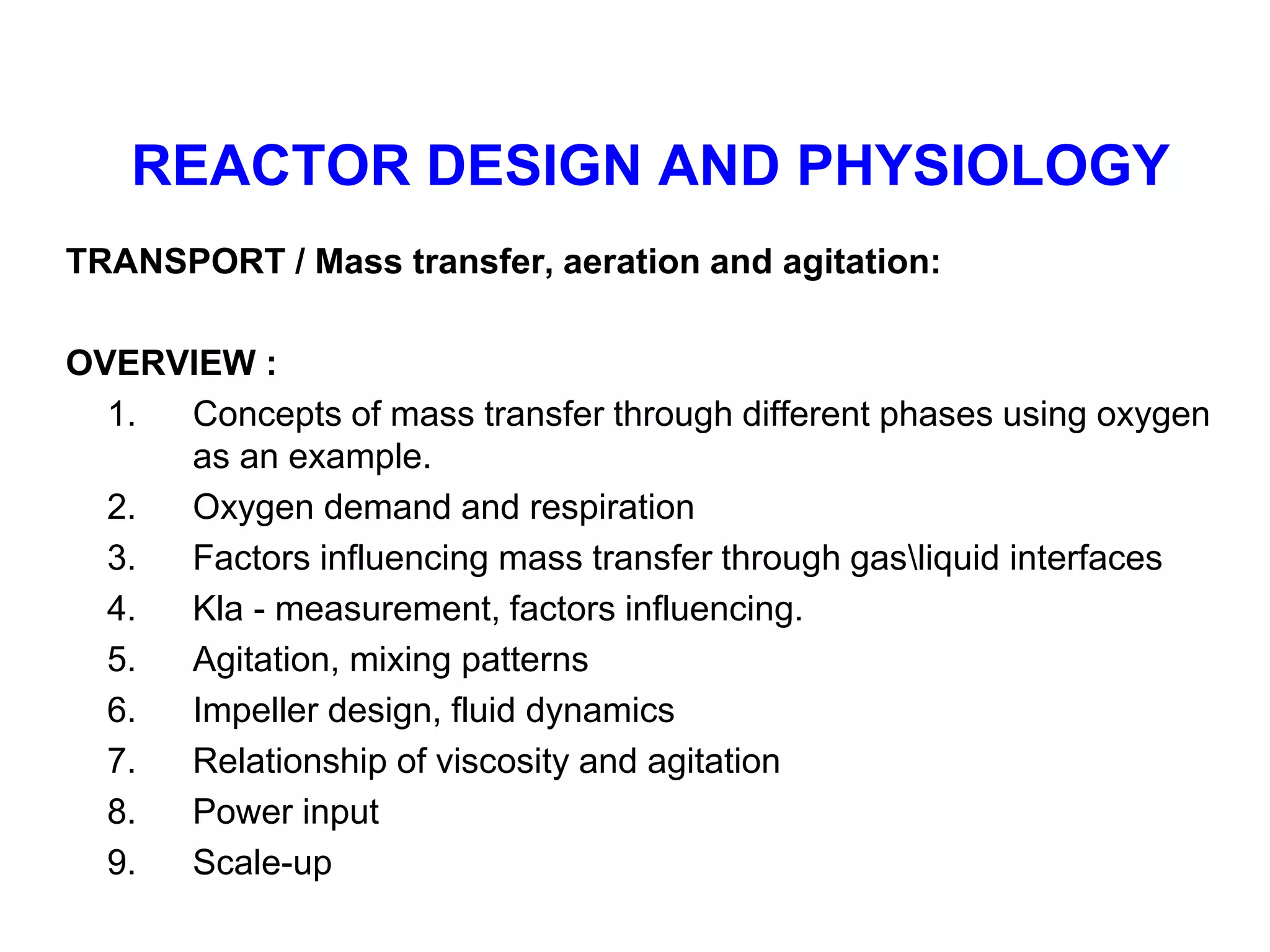 REACTOR DESIGN AND PHYSIOLOGY

TRANSPORT / Mass transfer, aeration and agitation:

OVERVIEW :

1. Concepts of mass transfer through different phases using oxygen as an example.
2. Oxygen demand and respiration
3. Factors influencing mass transfer through gas\liquid interfaces
4. Kla - measurement, factors influencing.
5. Agitation, mixing patterns
6. Impeller design, fluid dynamics
7. Relationship of viscosity and agitation
8. Power input
9. Scale-up